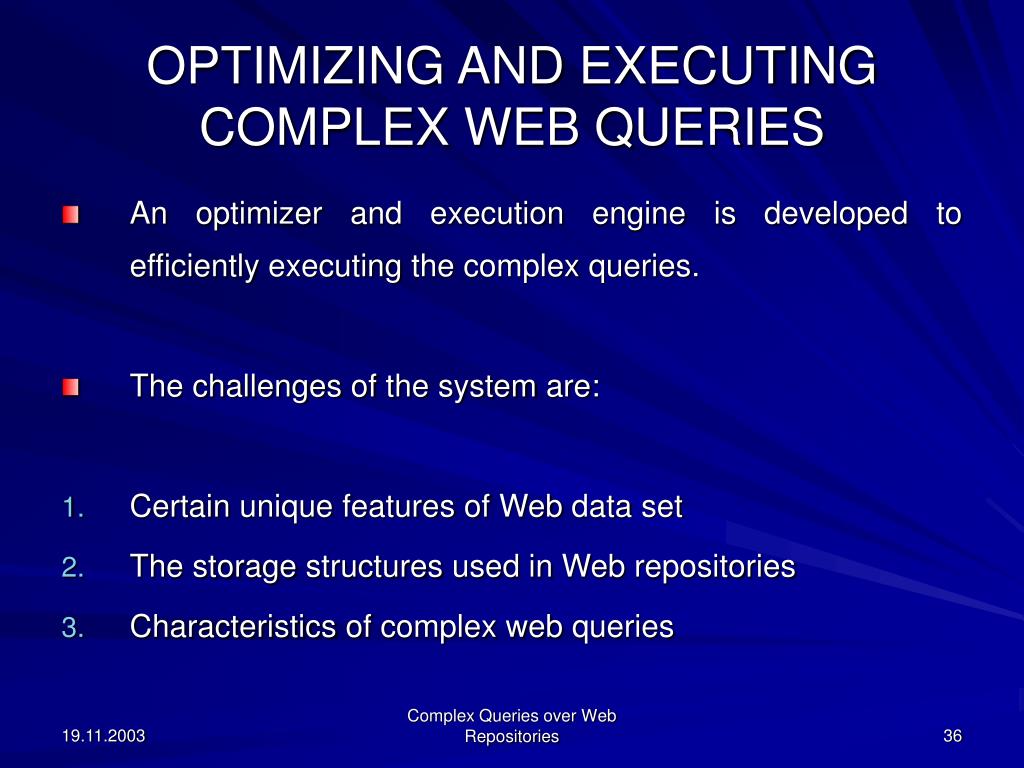 OPTIMIZING AND EXECUTING COMPLEX WEB QUERIES

An optimizer and execution engine is developed to efficiently executing the complex queries.

The challenges of the system are:

1. Certain unique features of Web data set
2. The storage structures used in Web repositories
3. Characteristics of complex web queries

19.11.2003

Complex Queries over Web Repositories

36